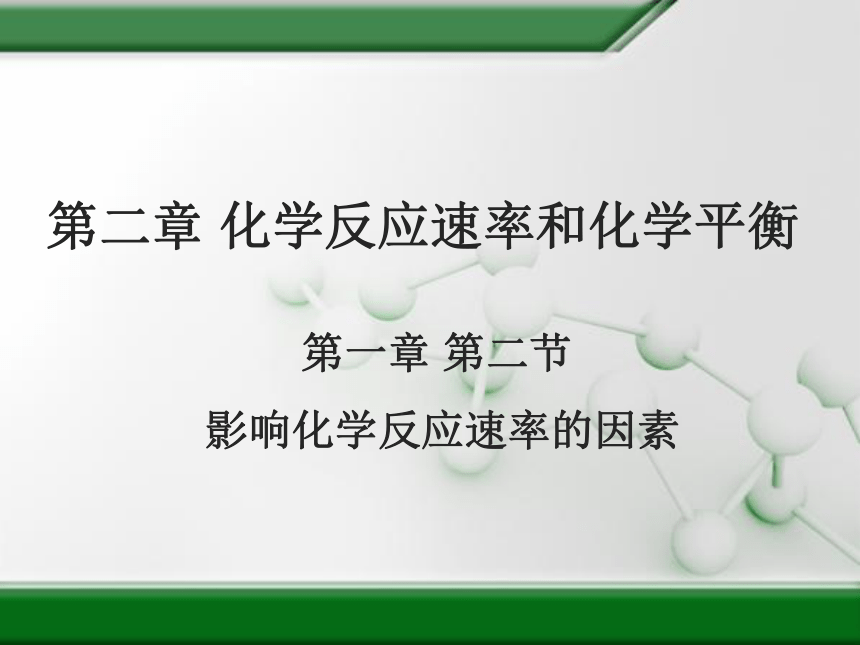 第二章 化学反应速率和化学平衡

第一章 第二节

影响化学反应速率的因素